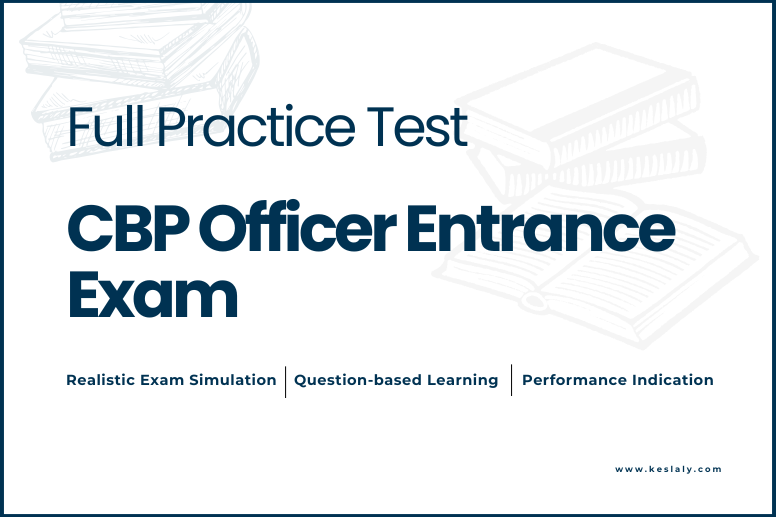 Full Practice Test

CBP Officer Entrance Exam

Realistic Exam Simulation | Question-based Learning | Performance Indication

www.keslaly.com